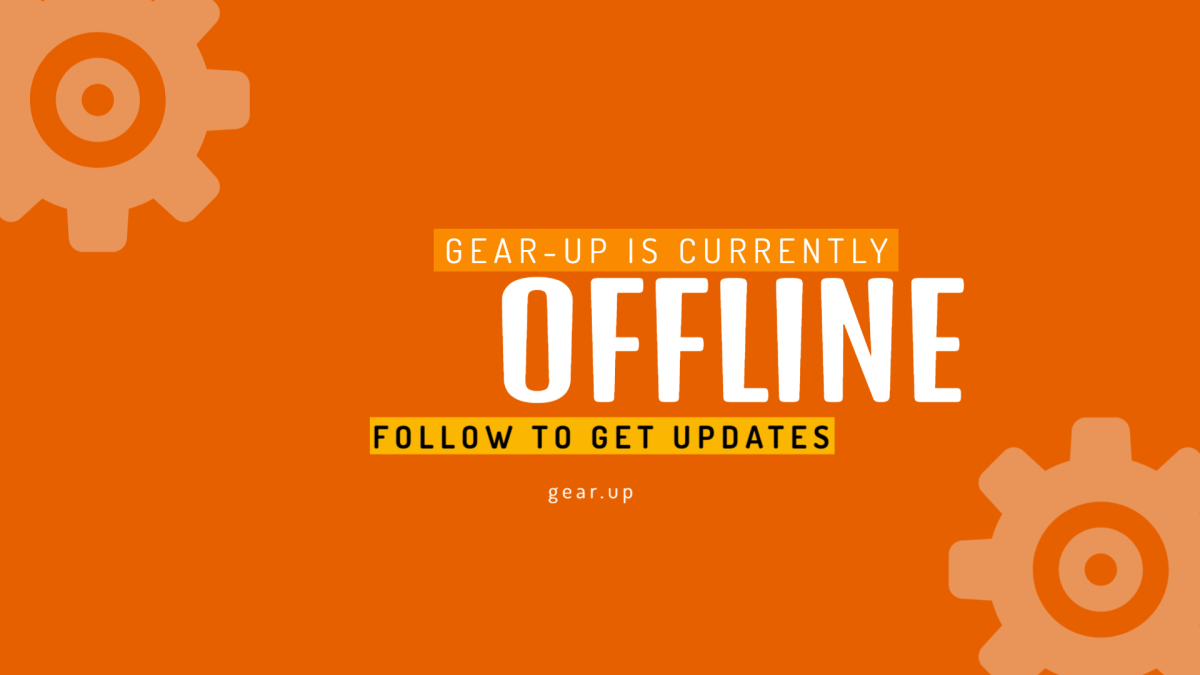 GEAR-UP IS CURRENTLY
OFFLINE

FOLLOW TO GET UPDATES

gear.up